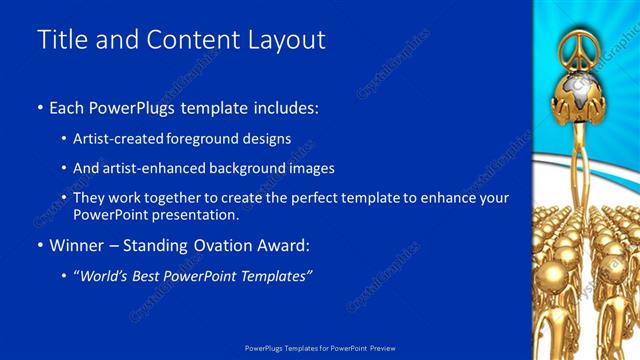 Title and Content Layout

• Each PowerPlugs template includes:

• Artist-created foreground designs

• And artist-enhanced background images

• They work together to create the perfect template to enhance your PowerPoint presentation.

• Winner – Standing Ovation Award:

• "World's Best PowerPoint Templates"

PowerPlugs Templates for PowerPoint Preview

CrystalGraphics